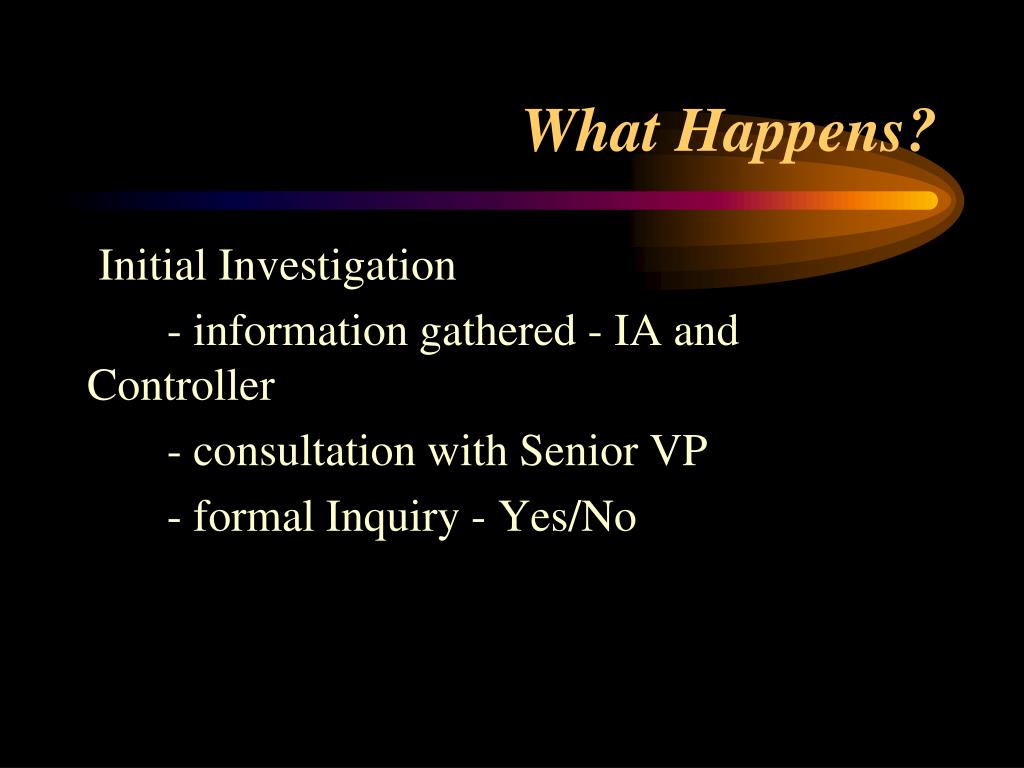 What Happens?

Initial Investigation

- information gathered - IA and Controller

- consultation with Senior VP

- formal Inquiry - Yes/No